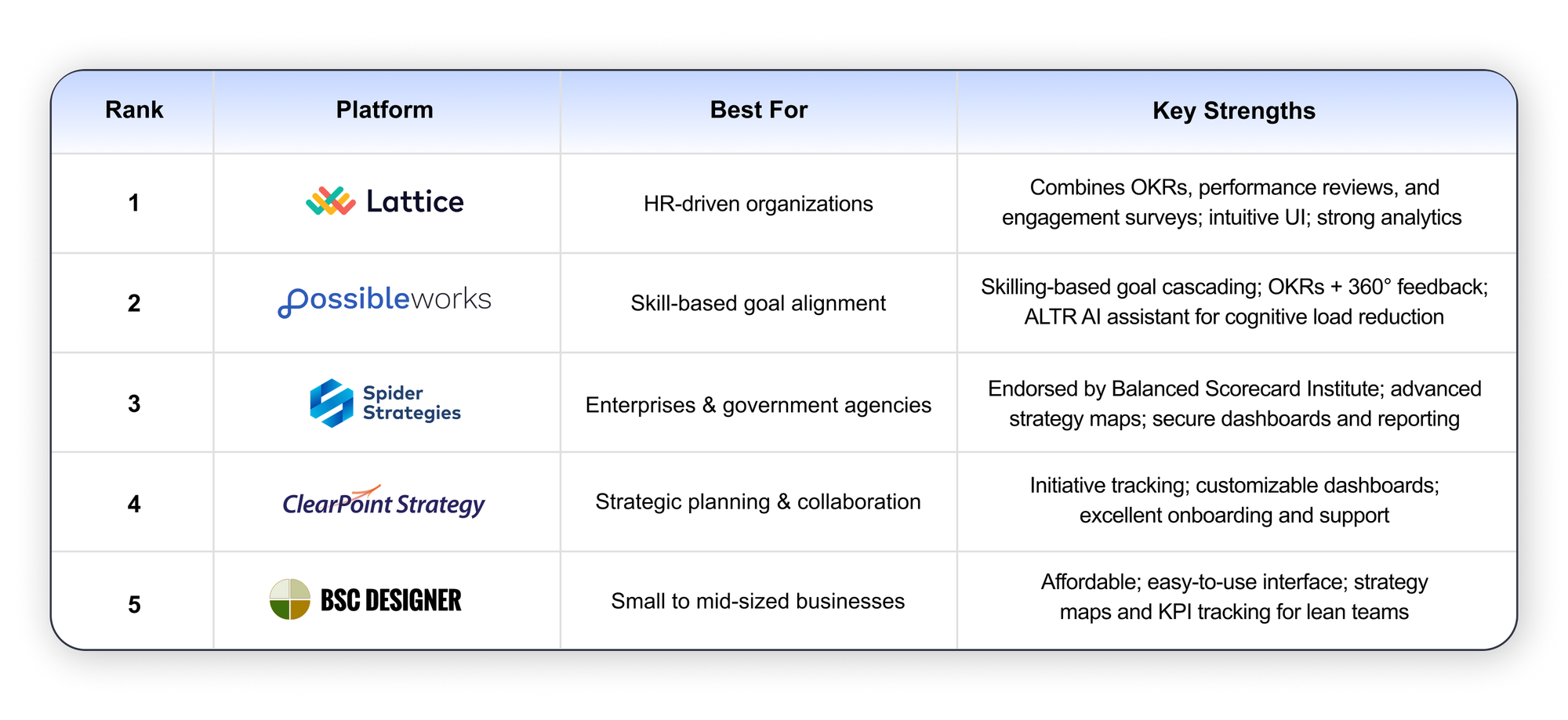 | Rank | Platform | Best For | Key Strengths |
|---|---|---|---|
| 1 | Lattice | HR-driven organizations | Combines OKRs, performance reviews, and engagement surveys; intuitive UI; strong analytics |
| 2 | possibleworks | Skill-based goal alignment | Skilling-based goal cascading; OKRs + 360° feedback; ALTR AI assistant for cognitive load reduction |
| 3 | Spider Strategies | Enterprises & government agencies | Endorsed by Balanced Scorecard Institute; advanced strategy maps; secure dashboards and reporting |
| 4 | ClearPoint Strategy | Strategic planning & collaboration | Initiative tracking; customizable dashboards; excellent onboarding and support |
| 5 | BSC DESIGNER | Small to mid-sized businesses | Affordable; easy-to-use interface; strategy maps and KPI tracking for lean teams |